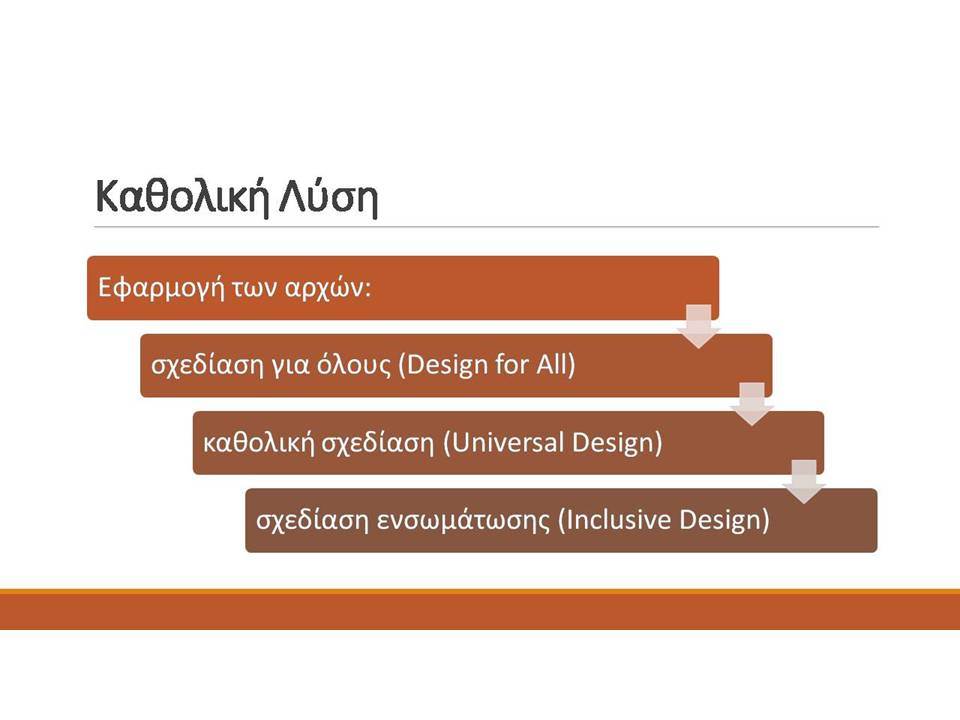 Καθολική Λύση

Εφαρμογή των αρχών:

σχεδίαση για όλους (Design for All)

καθολική σχεδίαση (Universal Design)

σχεδίαση ενσωμάτωσης (Inclusive Design)